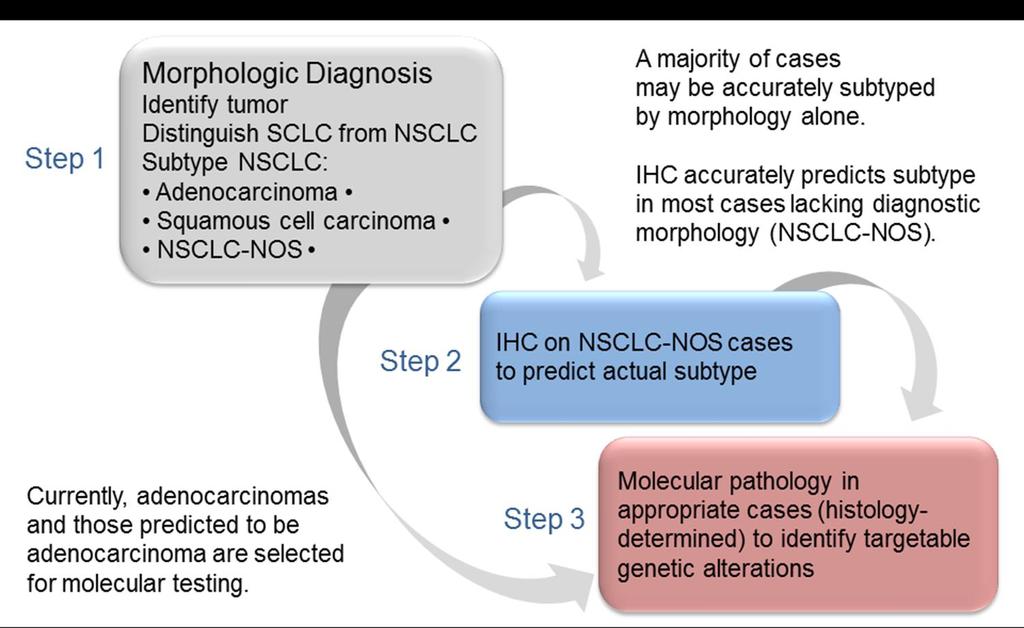 Step 1

Morphologic Diagnosis
Identify tumor
Distinguish SCLC from NSCLC
Subtype NSCLC:
• Adenocarcinoma •
• Squamous cell carcinoma •
• NSCLC-NOS •

A majority of cases may be accurately subtyped by morphology alone.

IHC accurately predicts subtype in most cases lacking diagnostic morphology (NSCLC-NOS).

Step 2

IHC on NSCLC-NOS cases to predict actual subtype

Currently, adenocarcinomas and those predicted to be adenocarcinoma are selected for molecular testing.

Step 3

Molecular pathology in appropriate cases (histology-determined) to identify targetable genetic alterations